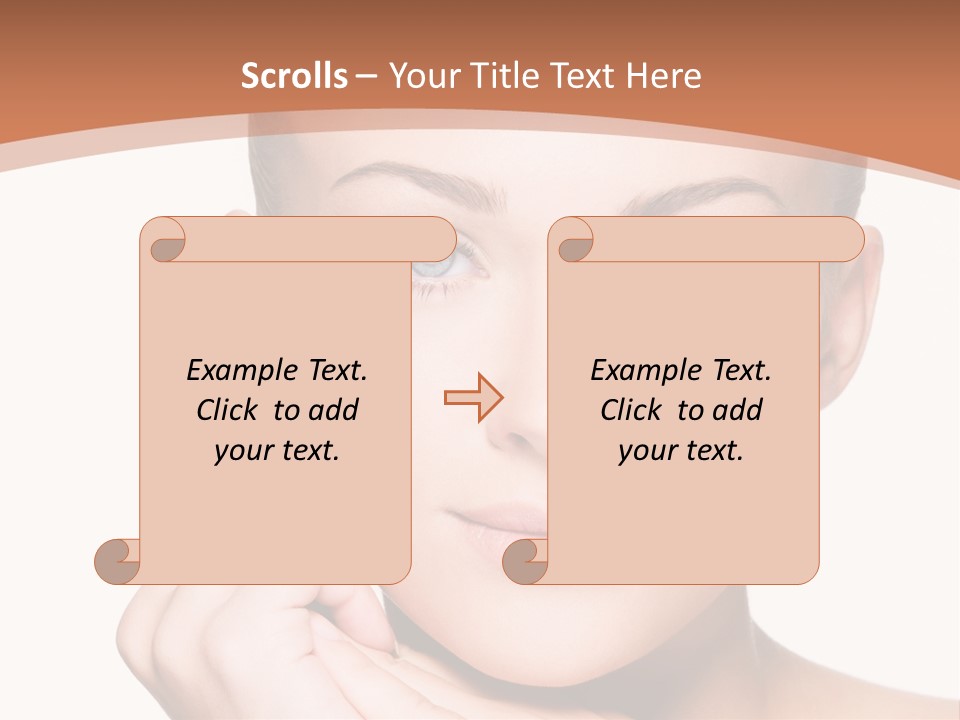 Scrolls – Your Title Text Here

Example Text. Click to add your text.

Example Text. Click to add your text.